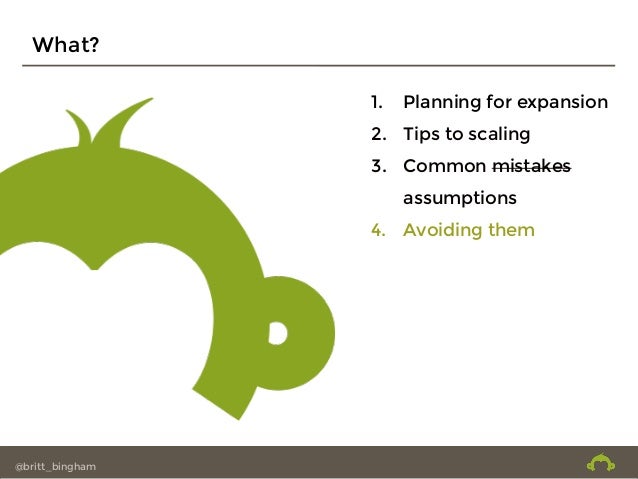 What?

1. Planning for expansion
2. Tips to scaling
3. Common ~~mistakes~~ assumptions
4. Avoiding them

@britt_bingham